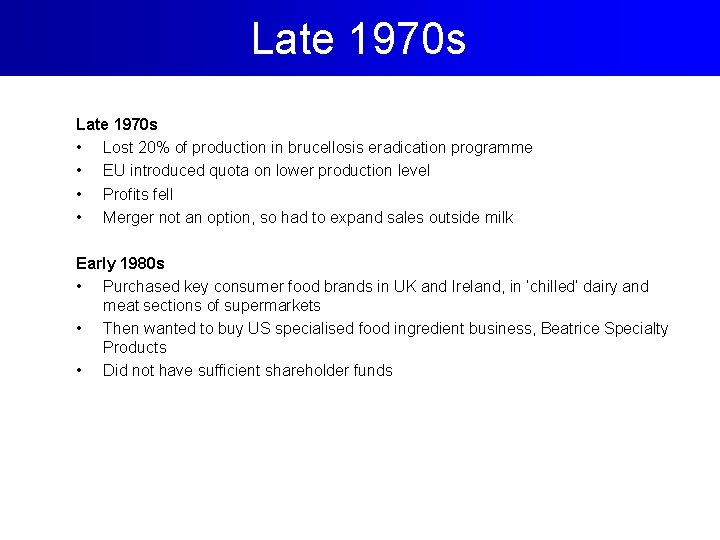 Late 1970s

Late 1970s
• Lost 20% of production in brucellosis eradication programme
• EU introduced quota on lower production level
• Profits fell
• Merger not an option, so had to expand sales outside milk

Early 1980s
• Purchased key consumer food brands in UK and Ireland, in 'chilled' dairy and meat sections of supermarkets
• Then wanted to buy US specialised food ingredient business, Beatrice Specialty Products
• Did not have sufficient shareholder funds